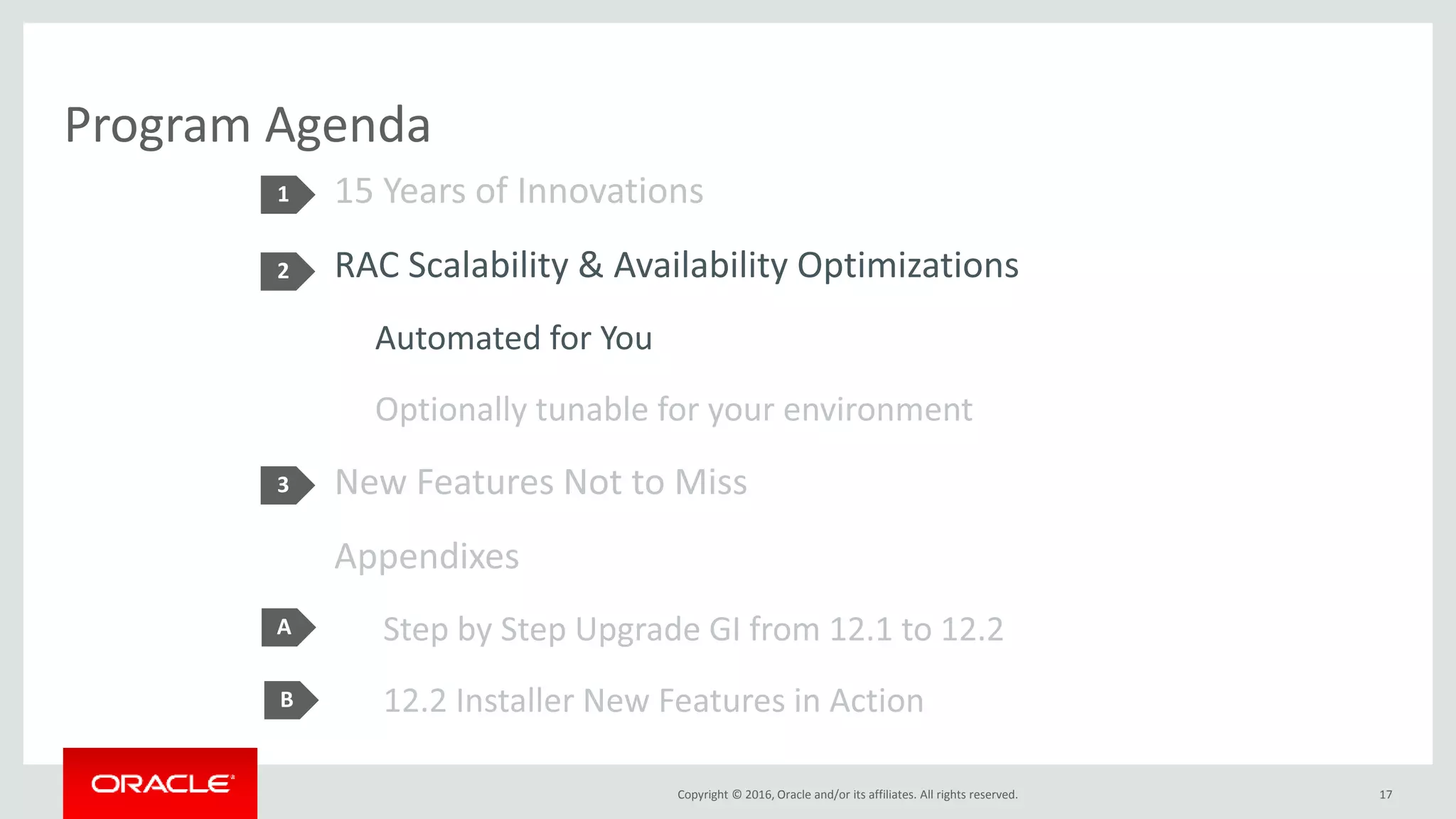 Program Agenda

1 15 Years of Innovations

2 RAC Scalability & Availability Optimizations

Automated for You

Optionally tunable for your environment

3 New Features Not to Miss

Appendixes

A Step by Step Upgrade GI from 12.1 to 12.2

B 12.2 Installer New Features in Action

ORACLE

Copyright © 2016, Oracle and/or its affiliates. All rights reserved.

17